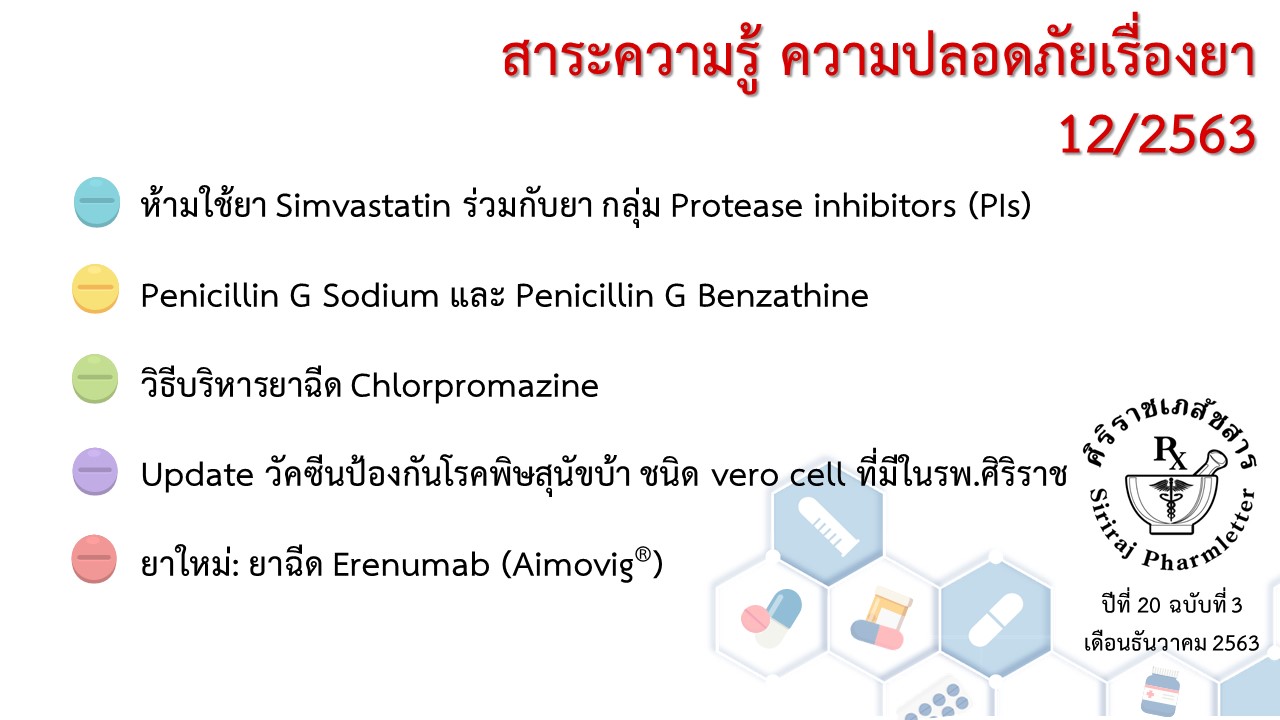 สาระความรู้ ความปลอดภัยเรื่องยา 12/2563

ห้ามใช้ยา Simvastatin ร่วมกับยา กลุ่ม Protease inhibitors (PIs)

Penicillin G Sodium และ Penicillin G Benzathine

วิธีบริหารยาฉีด Chlorpromazine

Update วัคซีนป้องกันโรคพิษสุนัขบ้า ชนิด vero cell ที่มีในรพ.ศิริราช

ยาใหม่: ยาฉีด Erenumab (Aimovig®)

ศิริราชเภสัชสาร
Rx
Siriraj Pharmletter

ปีที่ 20 ฉบับที่ 3
เดือนธันวาคม 2563